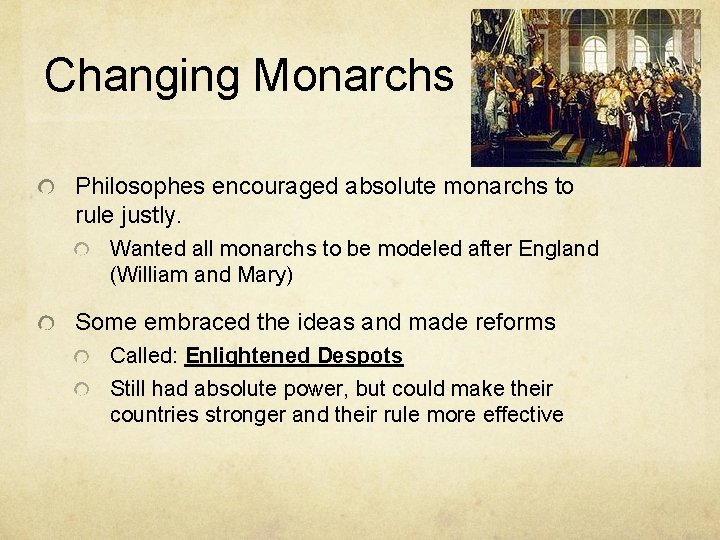 Changing Monarchs

Philosophes encouraged absolute monarchs to rule justly.

Wanted all monarchs to be modeled after England (William and Mary)

Some embraced the ideas and made reforms

Called: Enlightened Despots

Still had absolute power, but could make their countries stronger and their rule more effective